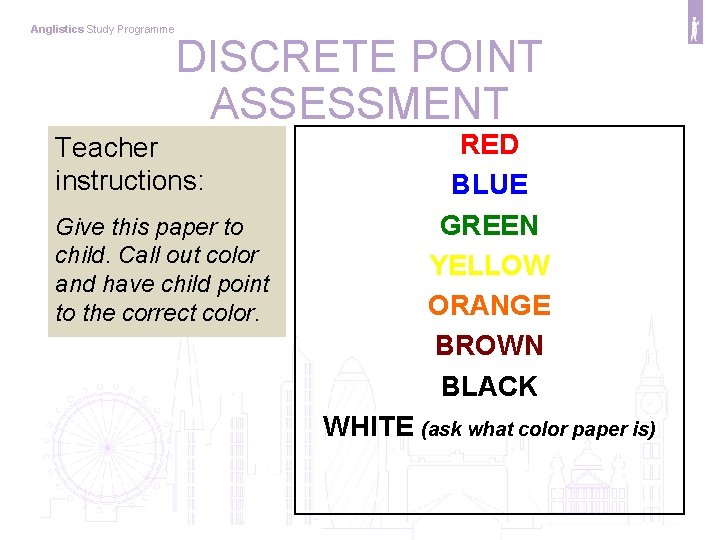 Anglistics Study Programme

DISCRETE POINT ASSESSMENT

Teacher instructions:

Give this paper to child. Call out color and have child point to the correct color.

RED
BLUE
GREEN
YELLOW
ORANGE
BROWN
BLACK
WHITE (ask what color paper is)